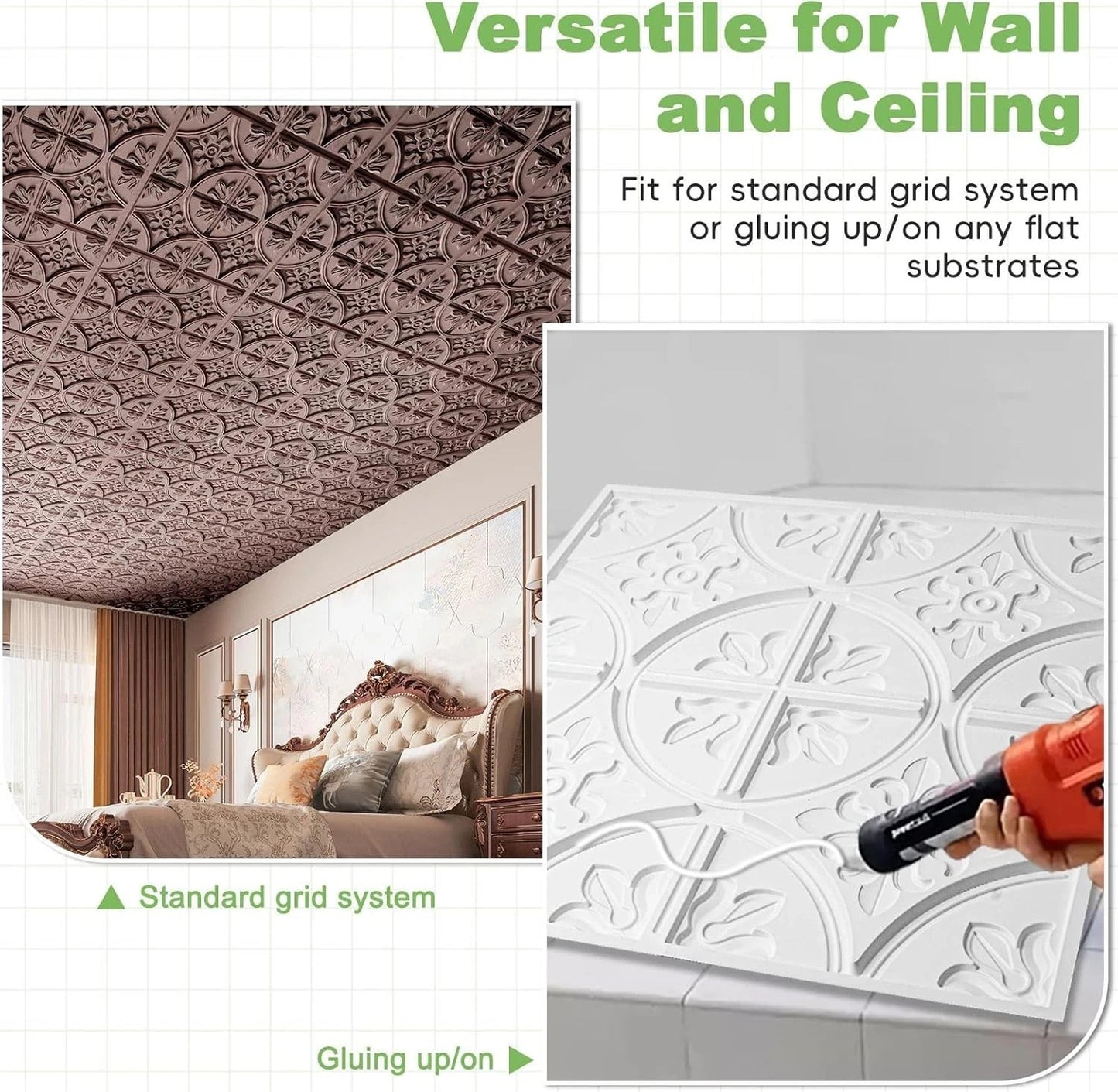 Versatile for Wall and Ceiling

Fit for standard grid system or gluing up/on any flat substrates

▲ Standard grid system

Gluing up/on ▶